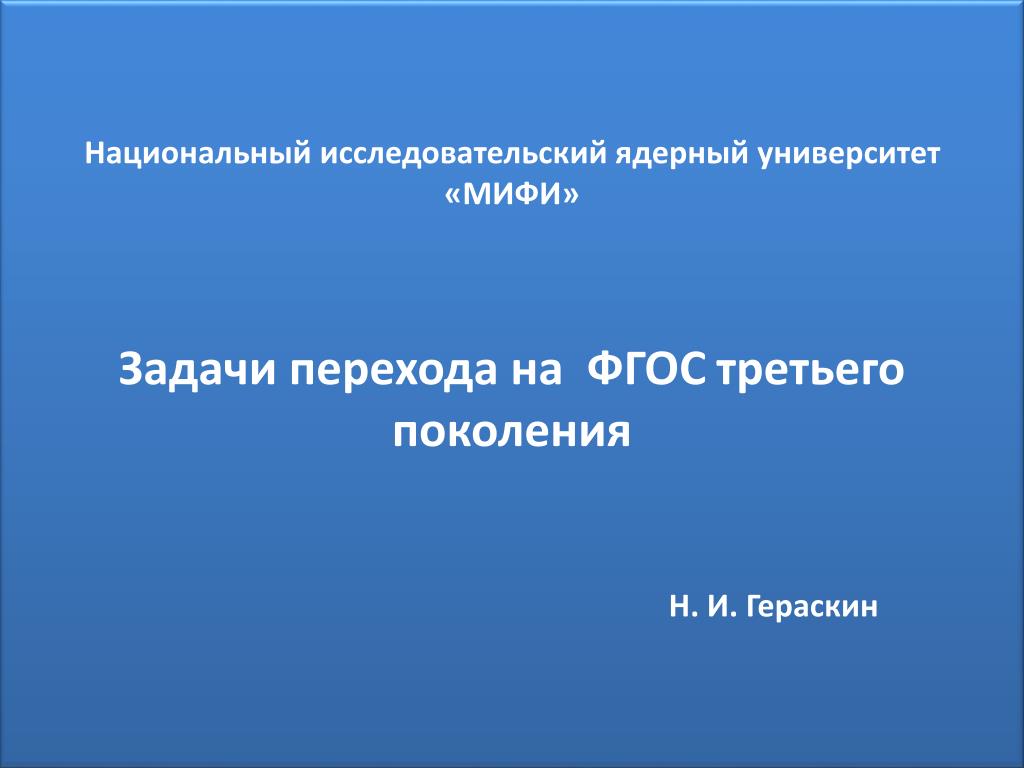 Национальный исследовательский ядерный университет «МИФИ»

Задачи перехода на ФГОС третьего поколения

Н. И. Гераскин